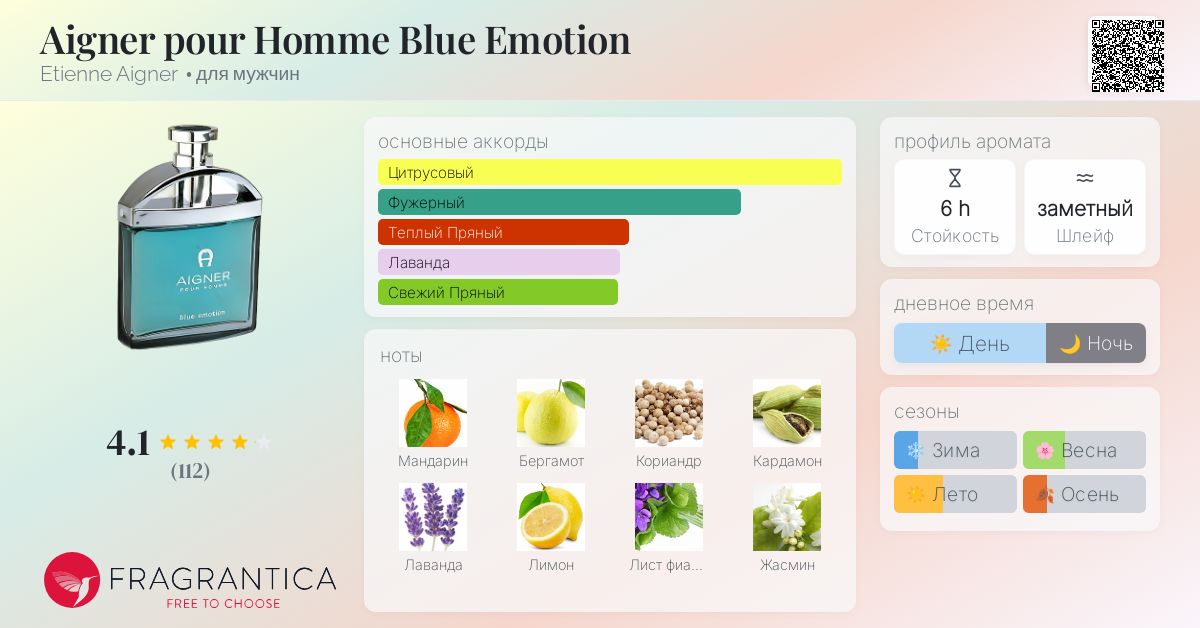 Aigner pour Homme Blue Emotion
Etienne Aigner • для мужчин

AIGNER
POUR HOMME
blue emotion

4.1
(112)

FRAGRANTICA
FREE TO CHOOSE

основные аккорды
Цитрусовый
Фужерный
Теплый Пряный
Лаванда
Свежий Пряный

ноты
Мандарин
Бергамот
Кориандр
Кардамон
Лаванда
Лимон
Лист фиа...
Жасмин

профиль аромата
6 h
Стойкость
заметный
Шлейф

дневное время
День
Ночь

сезоны
Зима
Весна
Лето
Осень